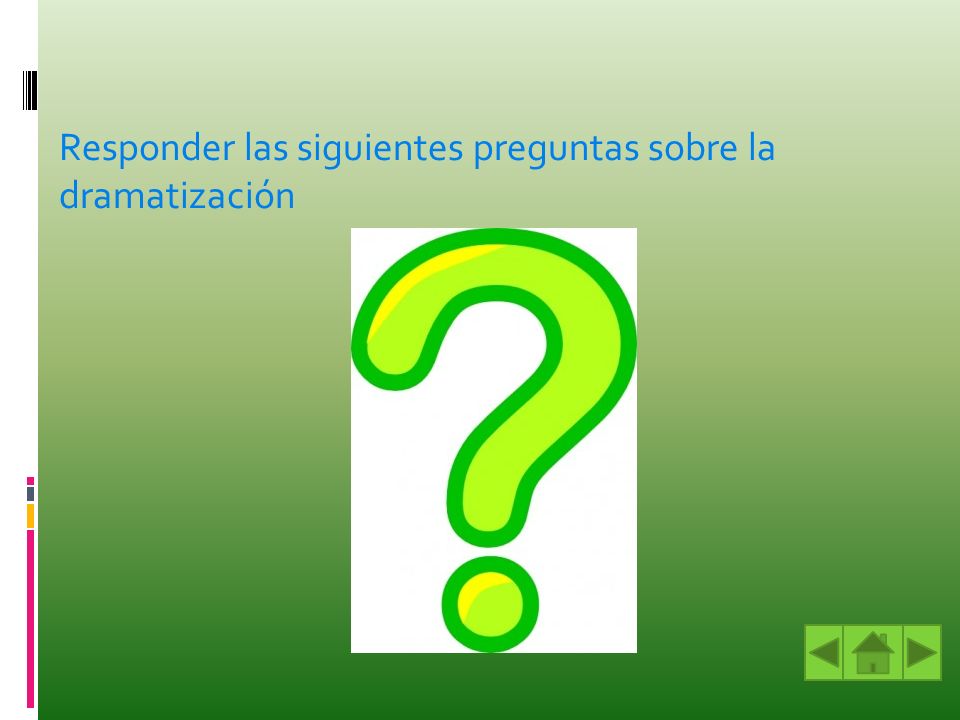 Responder las siguientes preguntas sobre la dramatización